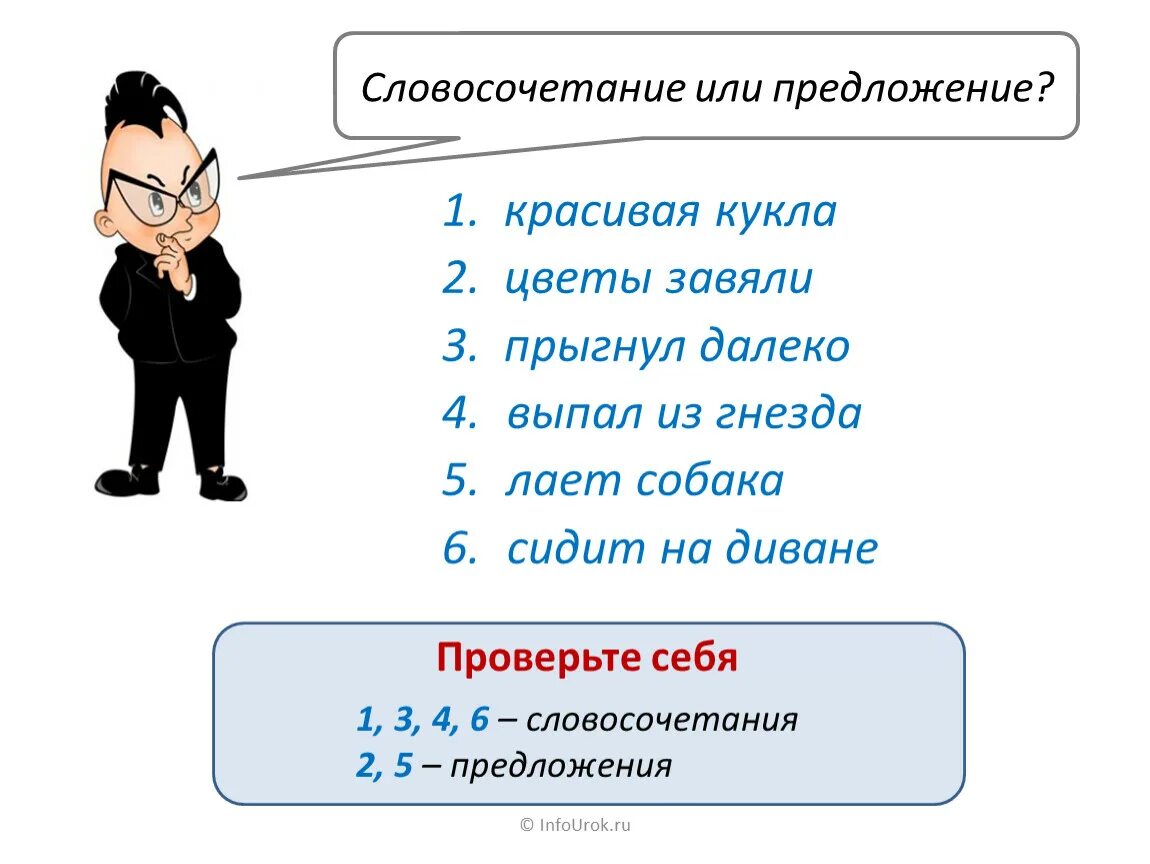 Словосочетание или предложение?

1. красивая кукла
2. цветы завяли
3. прыгнул далеко
4. выпал из гнезда
5. лает собака
6. сидит на диване

Проверьте себя

1, 3, 4, 6 – словосочетания
2, 5 – предложения

© InfoUrok.ru